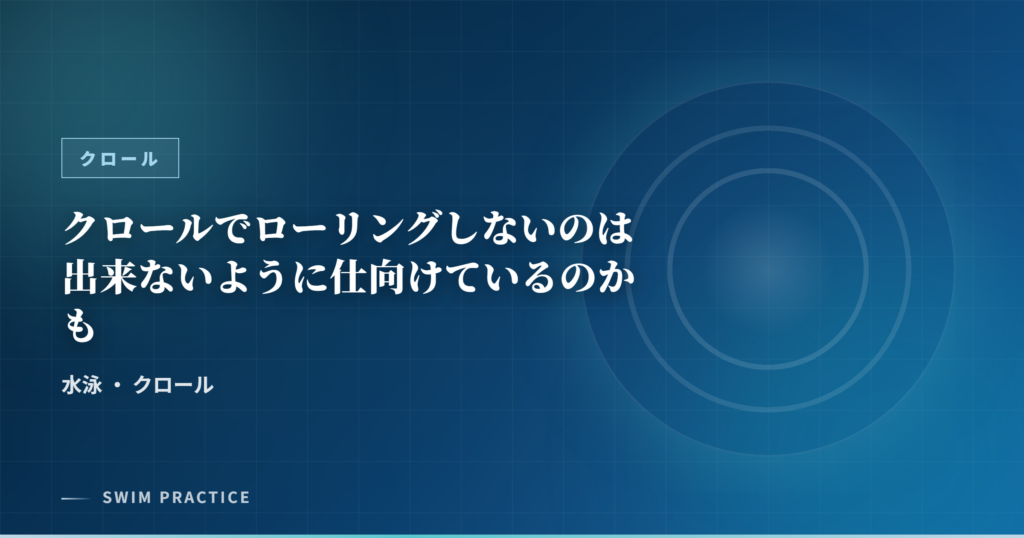 クロール

クロールでローリングしないのは出来ないように仕向けているのかも

水泳 ・ クロール

SWIM PRACTICE